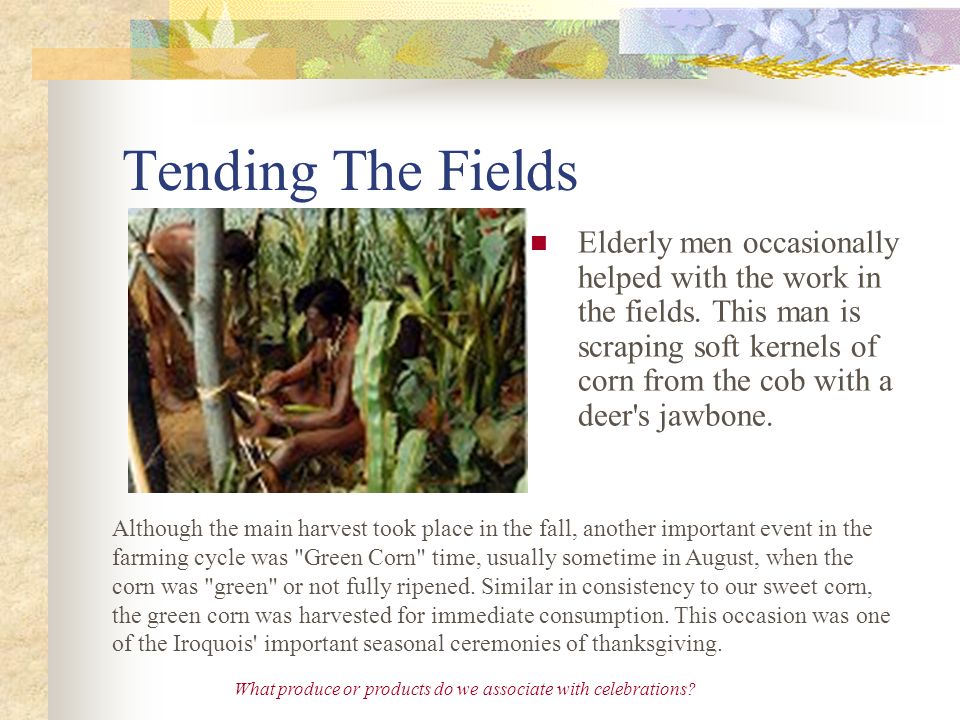 Tending The Fields

Elderly men occasionally helped with the work in the fields. This man is scraping soft kernels of corn from the cob with a deer's jawbone.

Although the main harvest took place in the fall, another important event in the farming cycle was "Green Corn" time, usually sometime in August, when the corn was "green" or not fully ripened. Similar in consistency to our sweet corn, the green corn was harvested for immediate consumption. This occasion was one of the Iroquois' important seasonal ceremonies of thanksgiving.

What produce or products do we associate with celebrations?